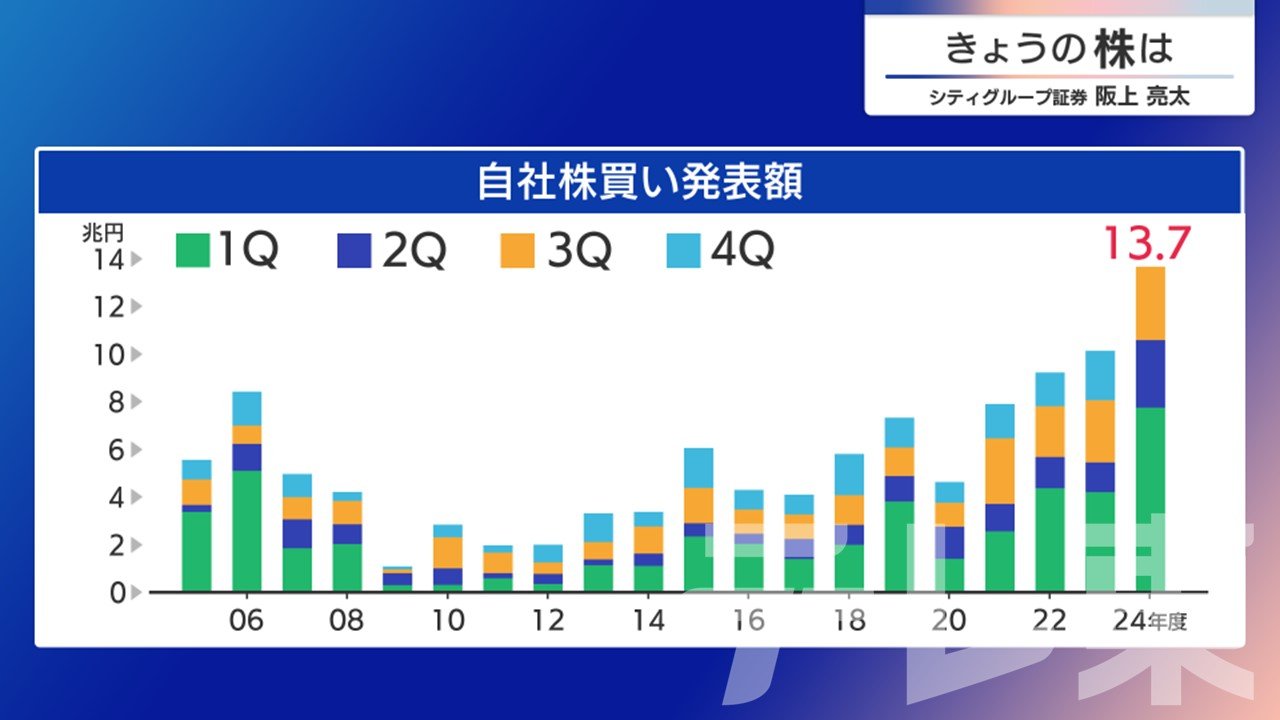 きょうの株は
シティグループ証券 阪上 亮太

自社株買い発表額

兆円
1Q 2Q 3Q 4Q
13.7
14
12
10
8
6
4
2
0
06
08
10
12
14
16
18
20
22
24年度